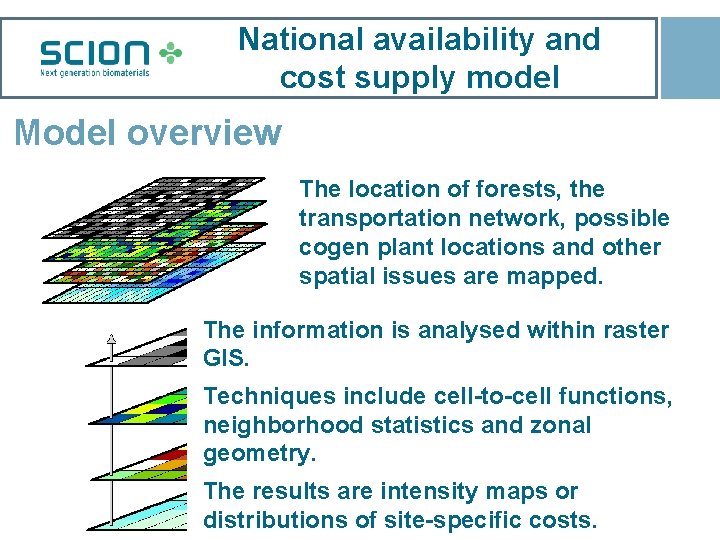 SCION
Next generation biomaterials

National availability and cost supply model

Model overview

The location of forests, the transportation network, possible cogen plant locations and other spatial issues are mapped.

The information is analysed within raster GIS.

Techniques include cell-to-cell functions, neighborhood statistics and zonal geometry.

The results are intensity maps or distributions of site-specific costs.